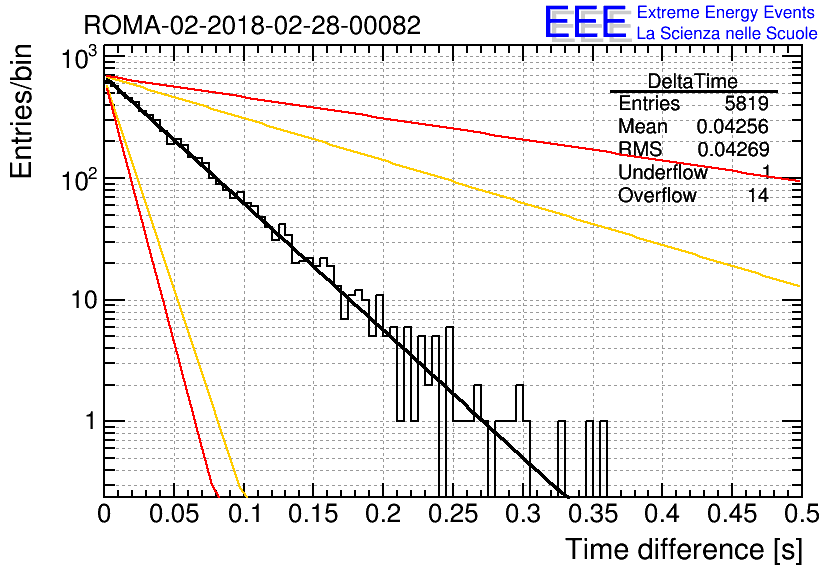 ROMA-02-2018-02-28-00082

EEE Extreme Energy Events
La Scienza nelle Scuole

| DeltaTime | |
|---|---|
| Entries | 5819 |
| Mean | 0.04256 |
| RMS | 0.04269 |
| Underflow | 1 |
| Overflow | 14 |

Entries/bin

$10^3$
$10^2$
10
1

0
0.05
0.1
0.15
0.2
0.25
0.3
0.35
0.4
0.45
0.5

Time difference [s]